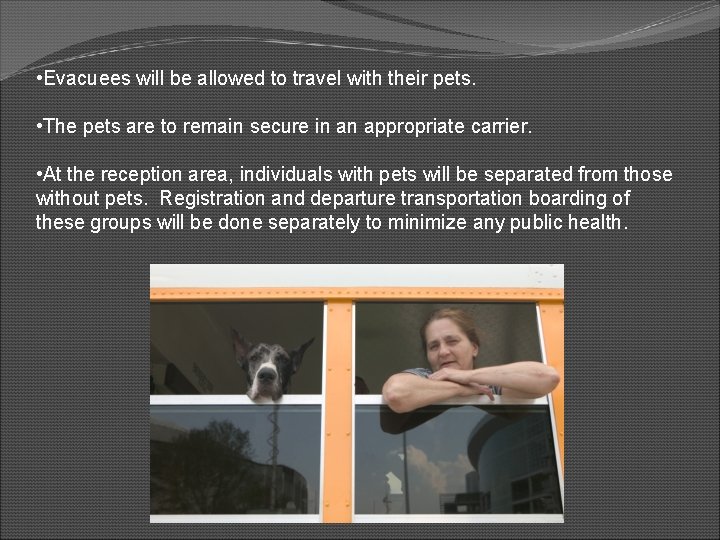 •Evacuees will be allowed to travel with their pets.

•The pets are to remain secure in an appropriate carrier.

•At the reception area, individuals with pets will be separated from those without pets. Registration and departure transportation boarding of these groups will be done separately to minimize any public health.